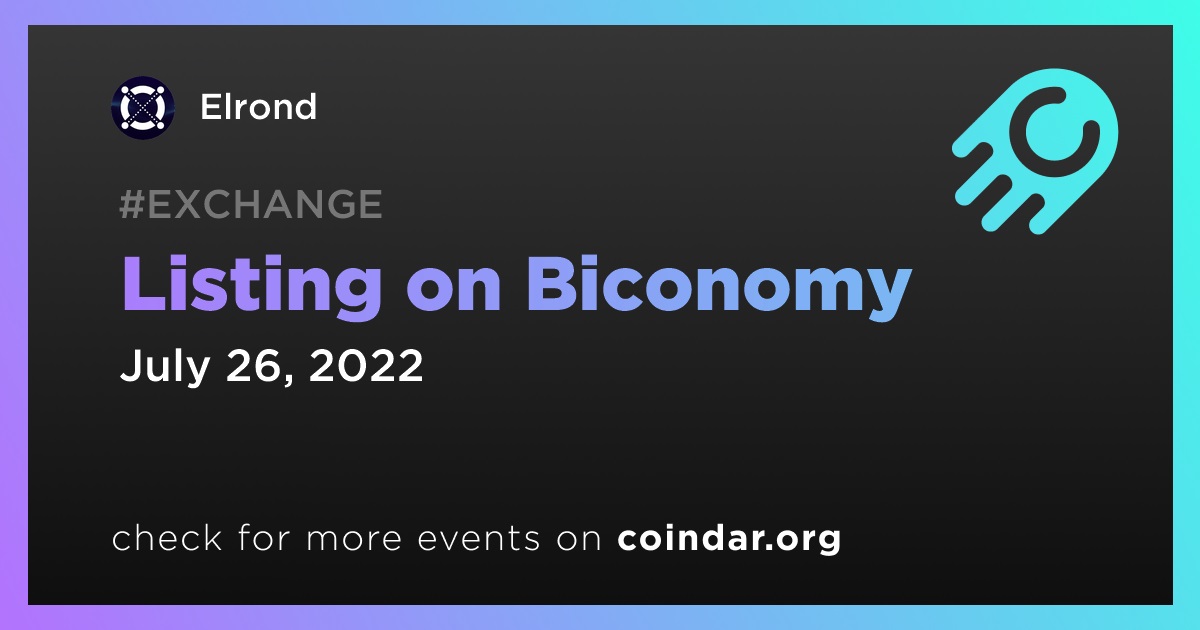 Elrond

#EXCHANGE

Listing on Biconomy

July 26, 2022

check for more events on coindar.org